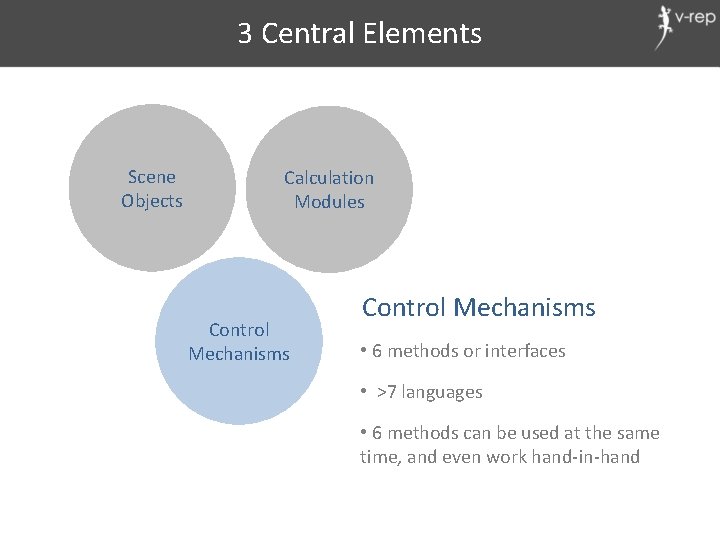 3 Central Elements

v-rep

Scene Objects

Calculation Modules

Control Mechanisms

Control Mechanisms

• 6 methods or interfaces

• >7 languages

• 6 methods can be used at the same time, and even work hand-in-hand